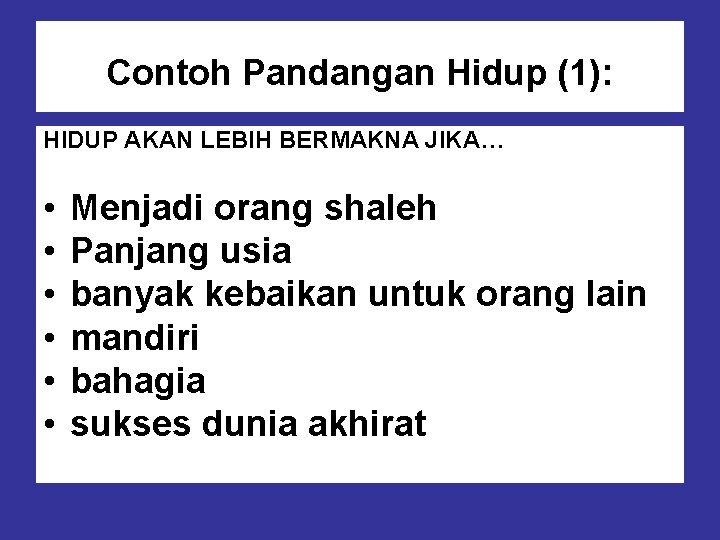 Contoh Pandangan Hidup (1):

HIDUP AKAN LEBIH BERMAKNA JIKA…

• Menjadi orang shaleh
• Panjang usia
• banyak kebaikan untuk orang lain
• mandiri
• bahagia
• sukses dunia akhirat